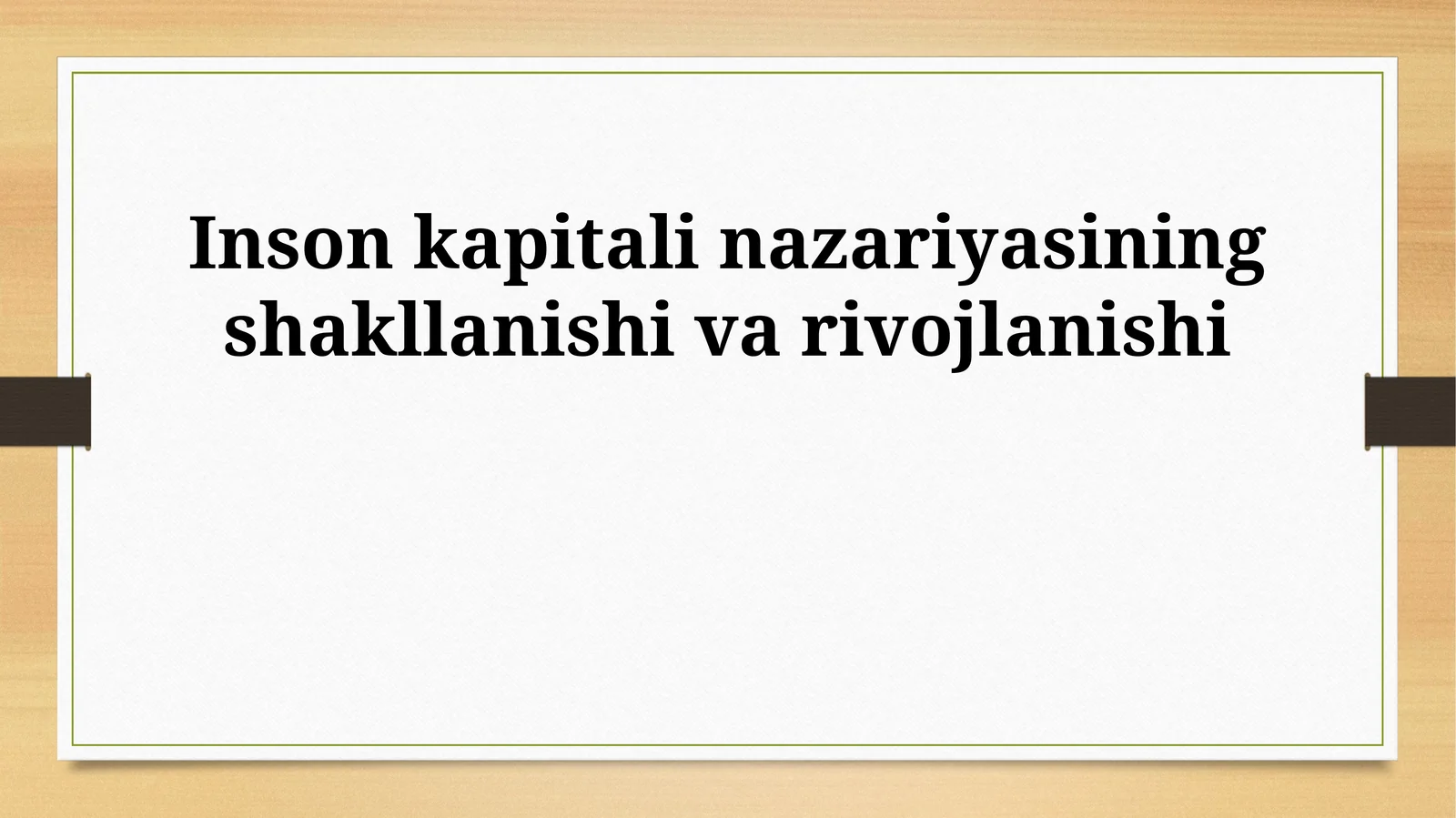 Inson kapitali nazariyasining shakllanishi va rivojlanishi